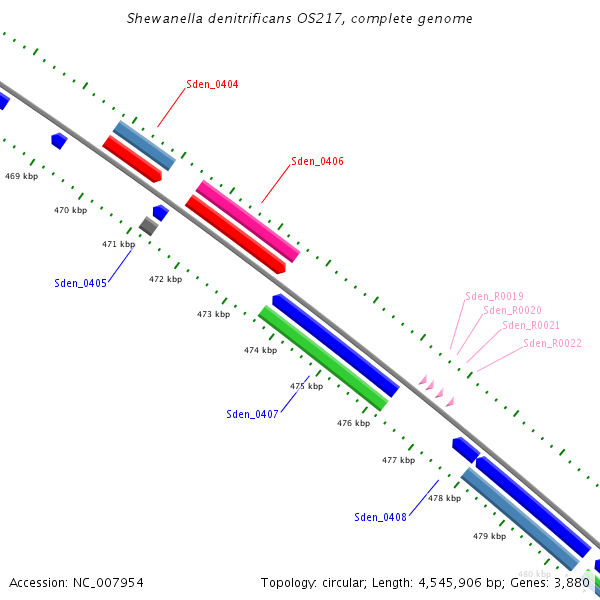 Shewanella denitrificans OS217, complete genome

Sden_0404

Sden_0406

469 kbp

470 kbp

471 kbp

Sden_0405

472 kbp

473 kbp

Sden_R0019
Sden_R0020
Sden_R0021
Sden_R0022

474 kbp

475 kbp

Sden_0407

476 kbp

477 kbp

478 kbp

Sden_0408

479 kbp

480 kbp

Accession: NC_007954

Topology: circular; Length: 4,545,906 bp; Genes: 3,880